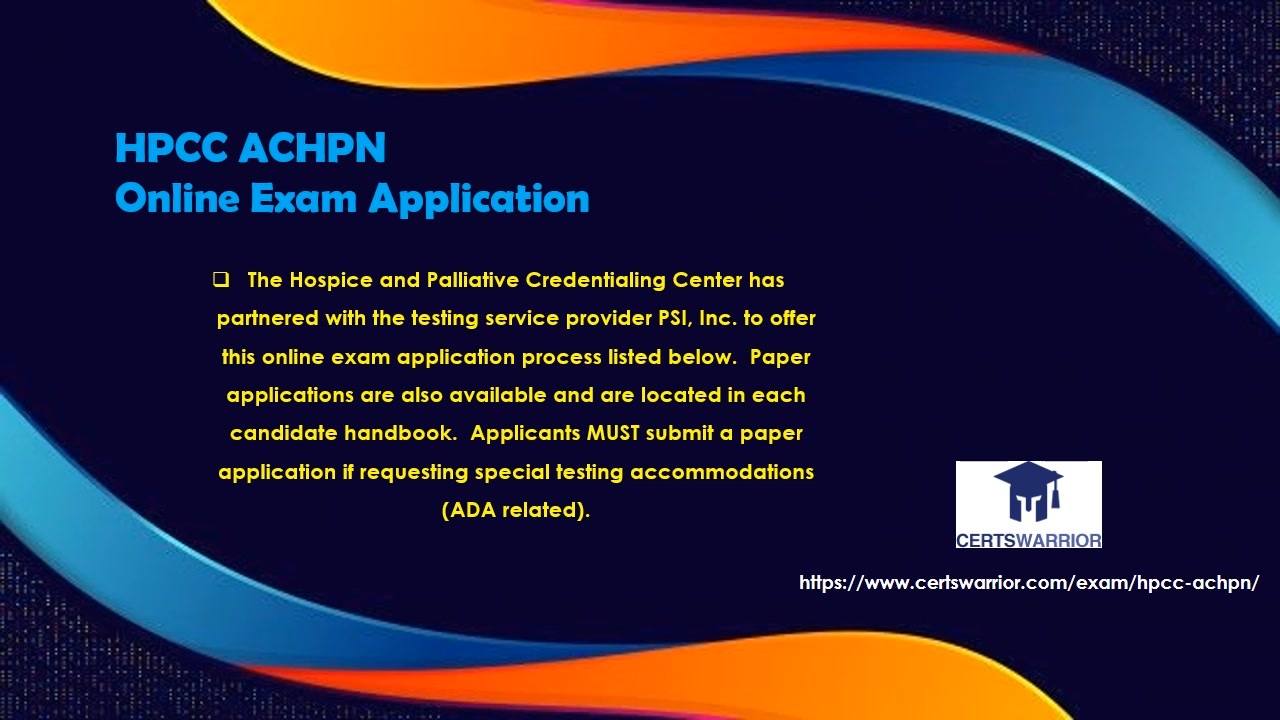 HPCC ACHPN
Online Exam Application

❑ The Hospice and Palliative Credentialing Center has partnered with the testing service provider PSI, Inc. to offer this online exam application process listed below. Paper applications are also available and are located in each candidate handbook. Applicants MUST submit a paper application if requesting special testing accommodations (ADA related).

CERTSWARRIOR

https://www.certswarrior.com/exam/hpcc-achpn/